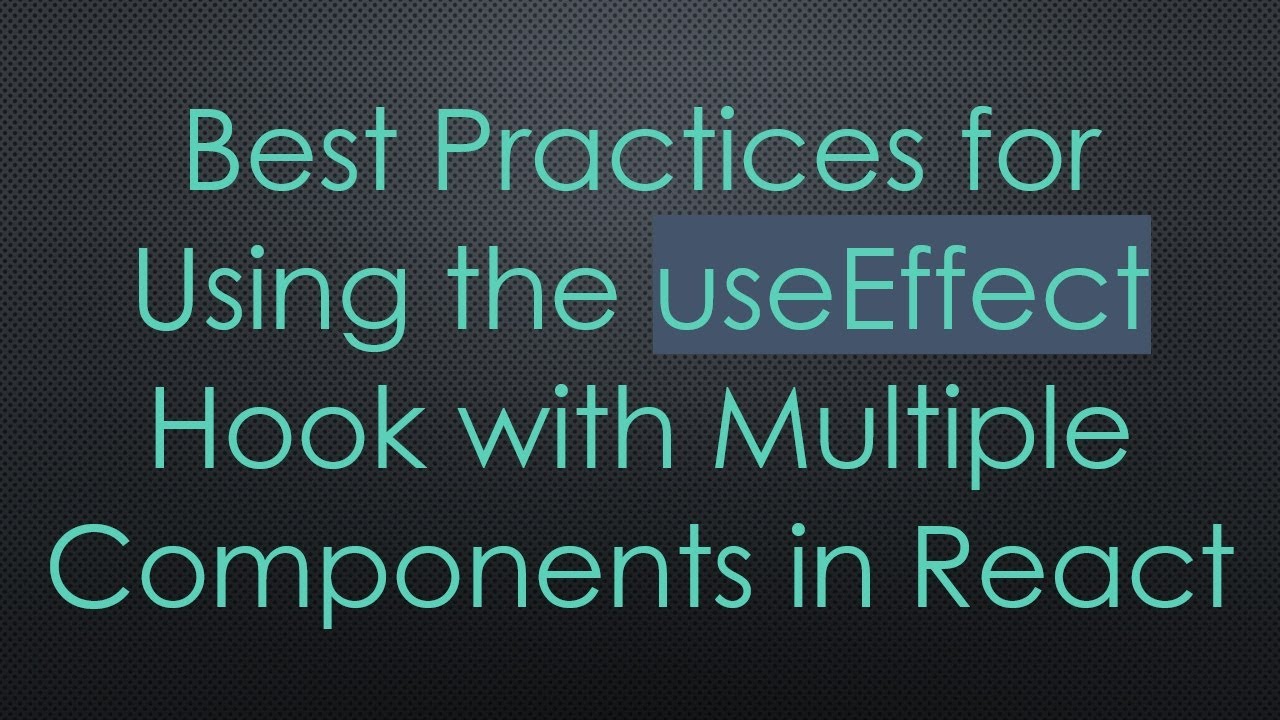 Best Practices for Using the useEffect Hook with Multiple Components in React